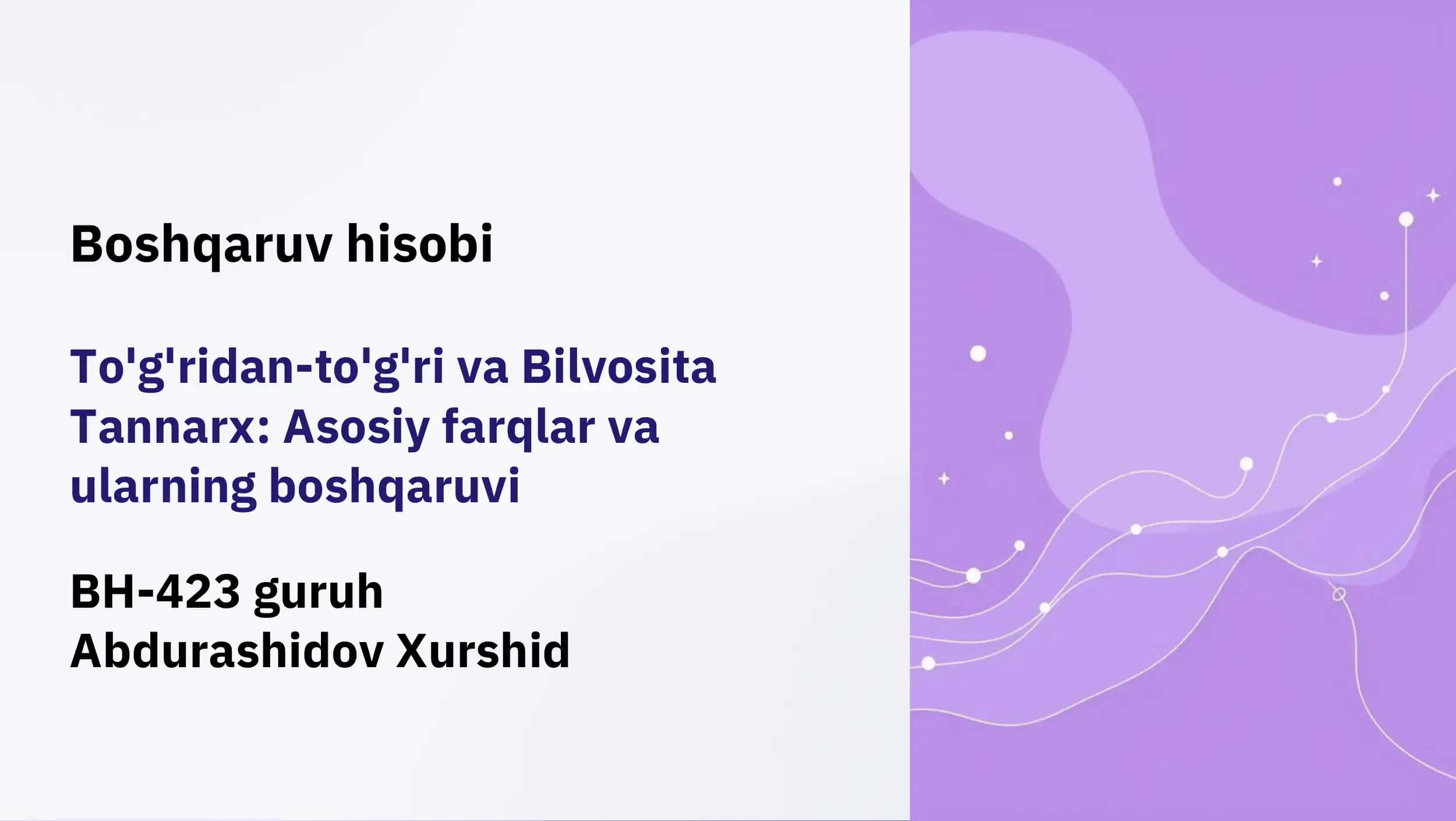 Boshqaruv hisobi

To'g'ridan-to'g'ri va Bilvosita Tannarx: Asosiy farqlar va ularning boshqaruvi

BH-423 guruh
Abdurashidov Xurshid